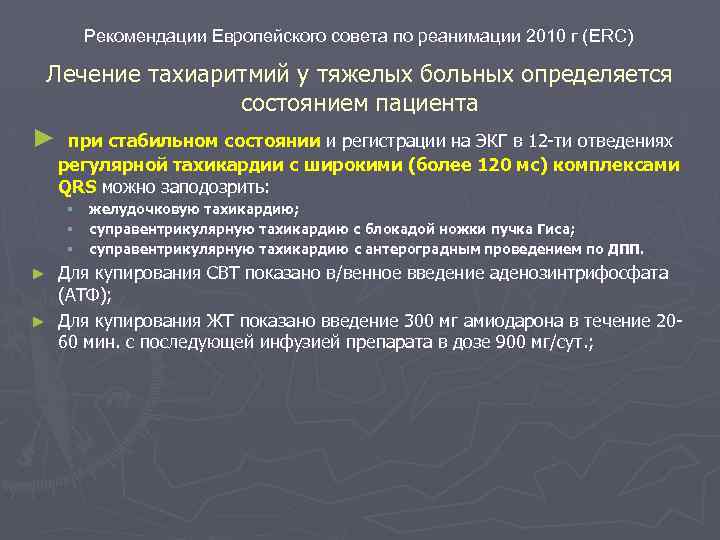 Рекомендации Европейского совета по реанимации 2010 г (ERC)

Лечение тахиаритмий у тяжелых больных определяется состоянием пациента

► при стабильном состоянии и регистрации на ЭКГ в 12-ти отведениях регулярной тахикардии с широкими (более 120 мс) комплексами QRS можно заподозрить:

▪ желудочковую тахикардию;
▪ суправентрикулярную тахикардию с блокадой ножки пучка Гиса;
▪ суправентрикулярную тахикардию с антероградным проведением по ДПП.

► Для купирования СВТ показано в/венное введение аденозинтрифосфата (АТФ);

► Для купирования ЖТ показано введение 300 мг амиодарона в течение 20-60 мин. с последующей инфузией препарата в дозе 900 мг/сут.;